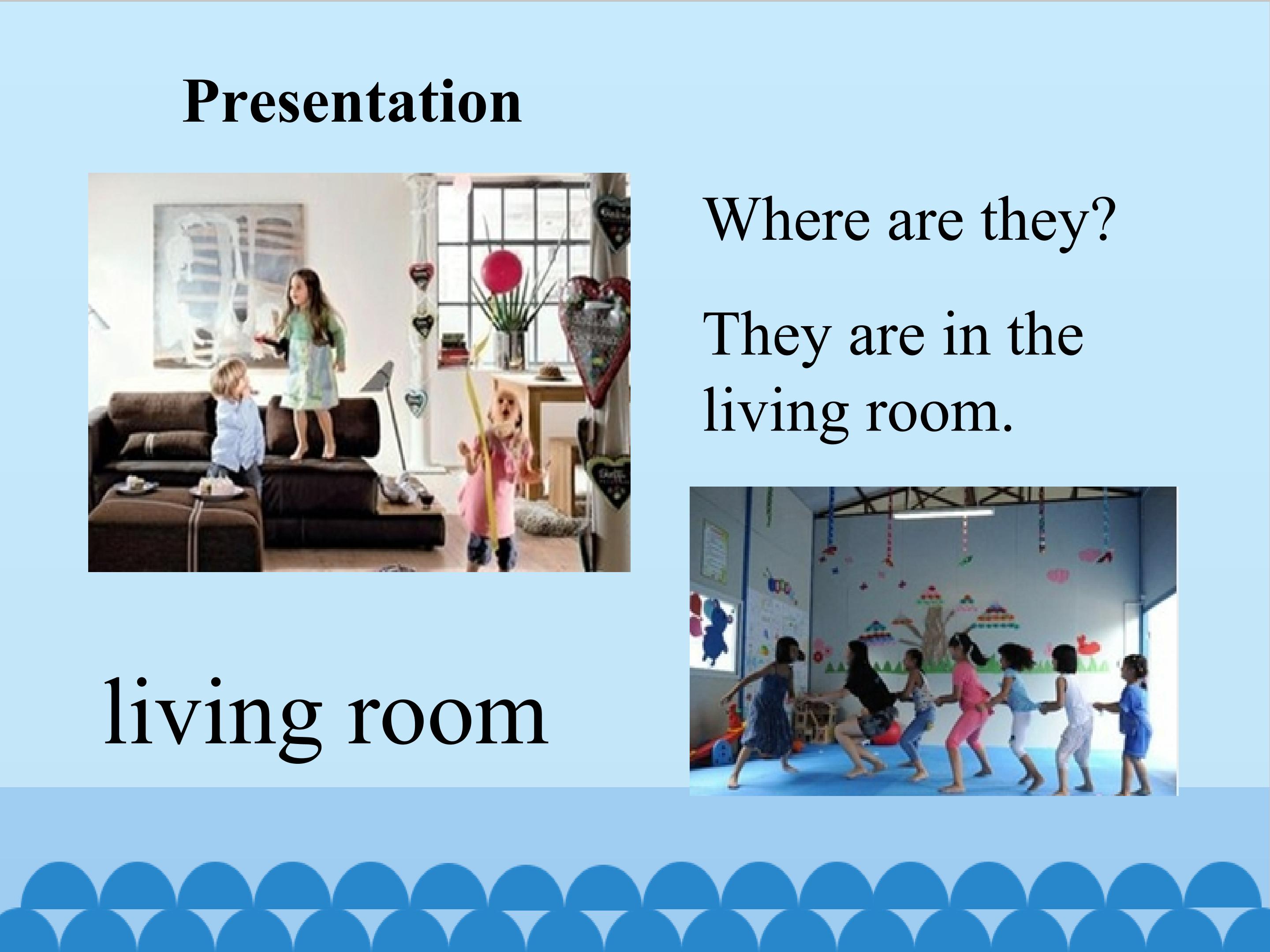 Presentation

Where are they?

They are in the living room.

living room